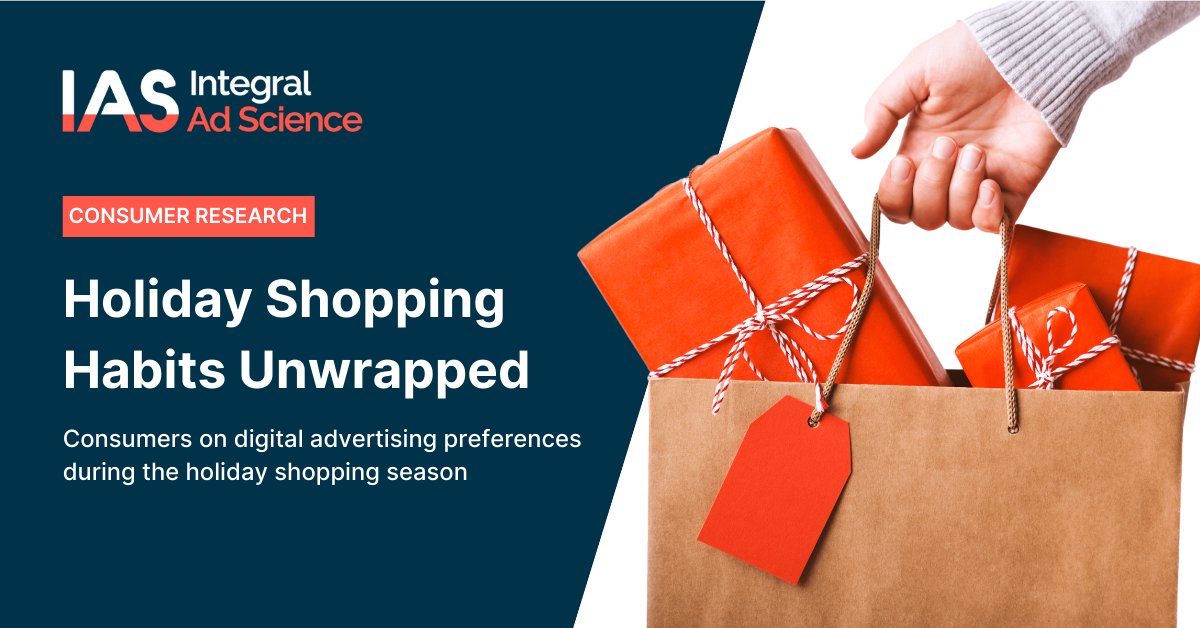 IAS Integral Ad Science

CONSUMER RESEARCH

Holiday Shopping Habits Unwrapped

Consumers on digital advertising preferences during the holiday shopping season